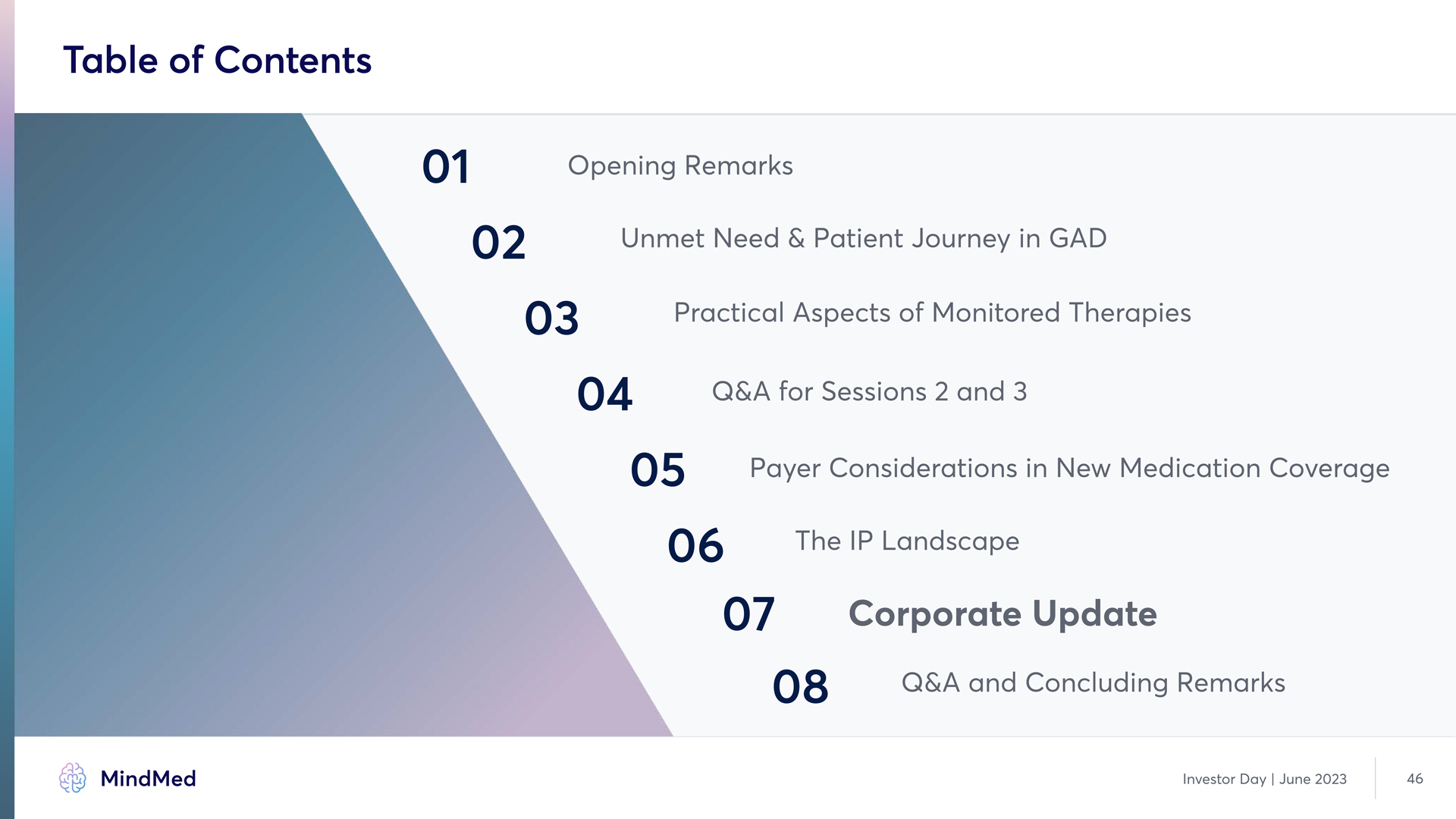 Table of Contents

01 Opening Remarks

02 Unmet Need & Patient Journey in GAD

03 Practical Aspects of Monitored Therapies

04 Q&A for Sessions 2 and 3

05 Payer Considerations in New Medication Coverage

06 The IP Landscape

07 Corporate Update

08 Q&A and Concluding Remarks

MindMed

Investor Day | June 2023

46